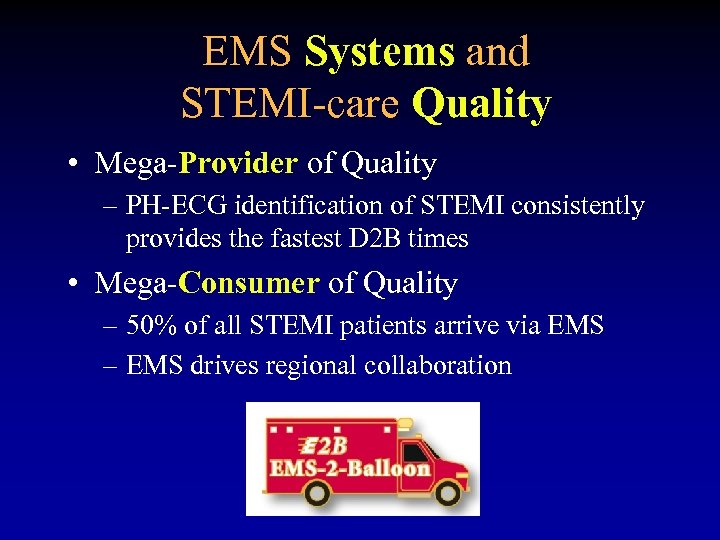 EMS Systems and STEMI-care Quality

• Mega-Provider of Quality
– PH-ECG identification of STEMI consistently provides the fastest D2B times
• Mega-Consumer of Quality
– 50% of all STEMI patients arrive via EMS
– EMS drives regional collaboration

E2B
EMS-2-Balloon